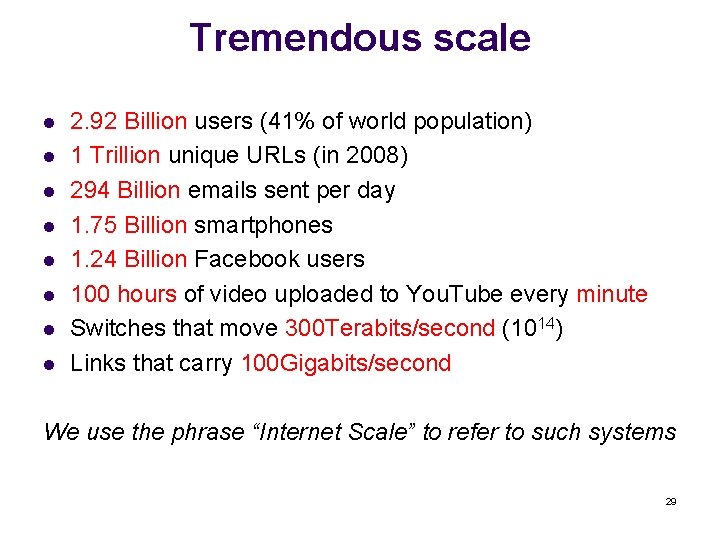 Tremendous scale

- 2.92 Billion users (41% of world population)
- 1 Trillion unique URLs (in 2008)
- 294 Billion emails sent per day
- 1.75 Billion smartphones
- 1.24 Billion Facebook users
- 100 hours of video uploaded to YouTube every minute
- Switches that move 300Terabits/second ($10^{14}$)
- Links that carry 100Gigabits/second

We use the phrase “Internet Scale” to refer to such systems

29